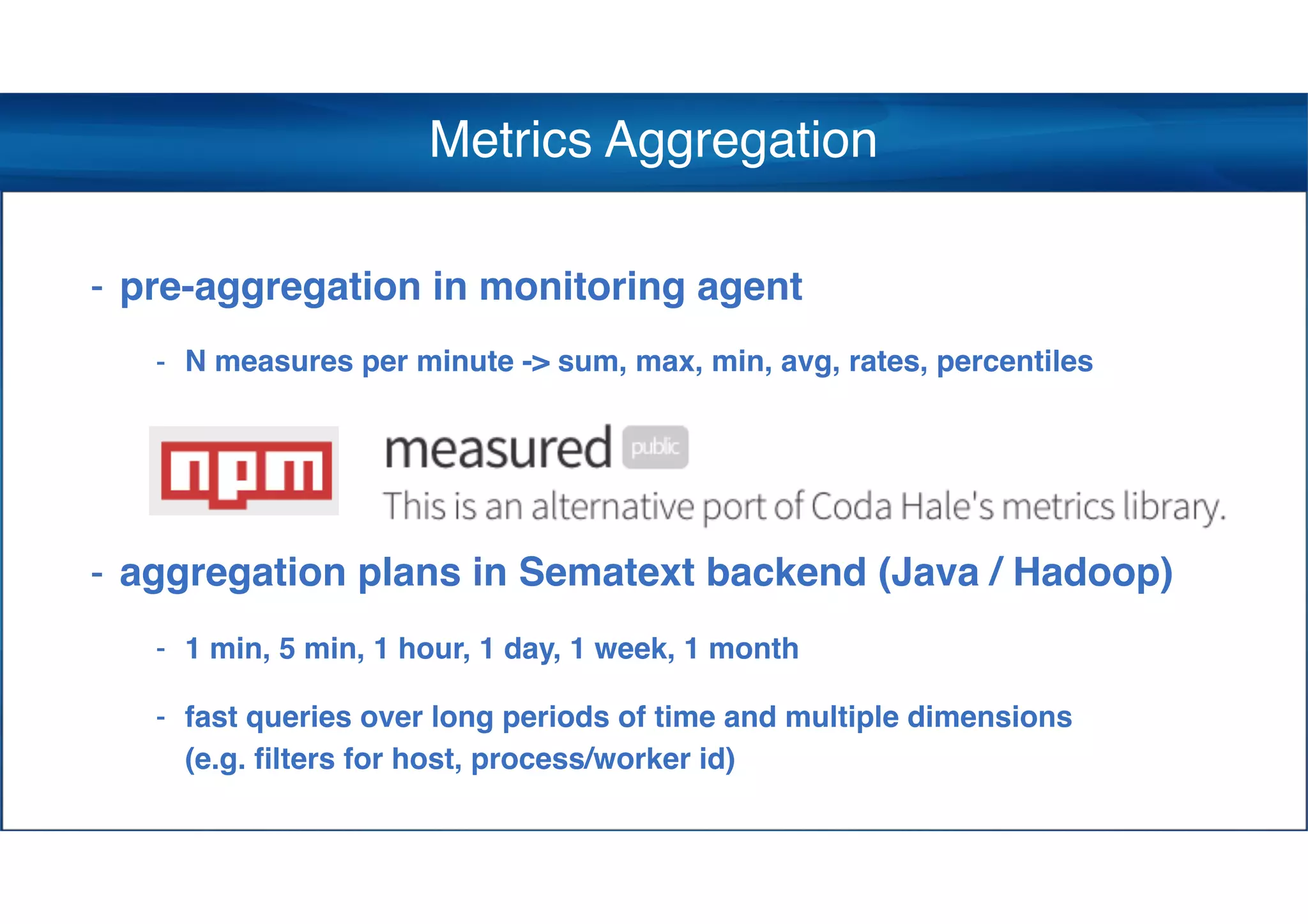 Metrics Aggregation

- pre-aggregation in monitoring agent

- N measures per minute -> sum, max, min, avg, rates, percentiles

npm

measured public

This is an alternative port of Coda Hale's metrics library.

- aggregation plans in Sematext backend (Java / Hadoop)

- 1 min, 5 min, 1 hour, 1 day, 1 week, 1 month

- fast queries over long periods of time and multiple dimensions (e.g. filters for host, process/worker id)